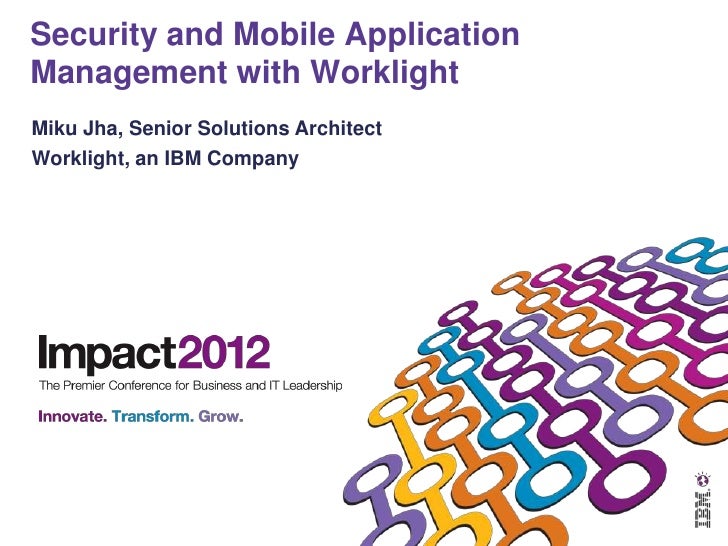 Security and Mobile Application Management with Worklight

Miku Jha, Senior Solutions Architect
Worklight, an IBM Company

Impact2012
The Premier Conference for Business and IT Leadership

Innovate. Transform. Grow.

IBM